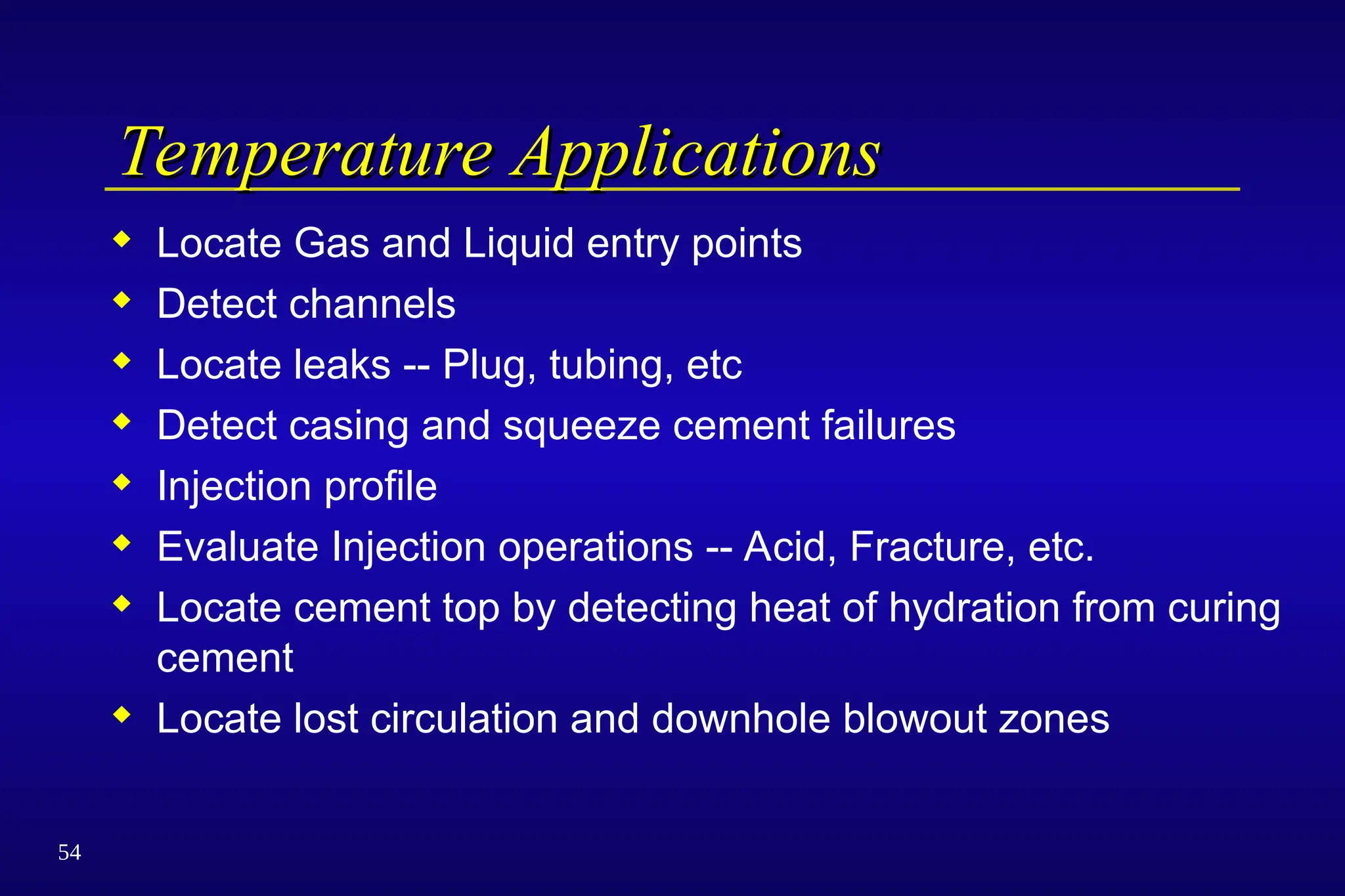 Temperature Applications

◆ Locate Gas and Liquid entry points
◆ Detect channels
◆ Locate leaks -- Plug, tubing, etc
◆ Detect casing and squeeze cement failures
◆ Injection profile
◆ Evaluate Injection operations -- Acid, Fracture, etc.
◆ Locate cement top by detecting heat of hydration from curing cement
◆ Locate lost circulation and downhole blowout zones

54